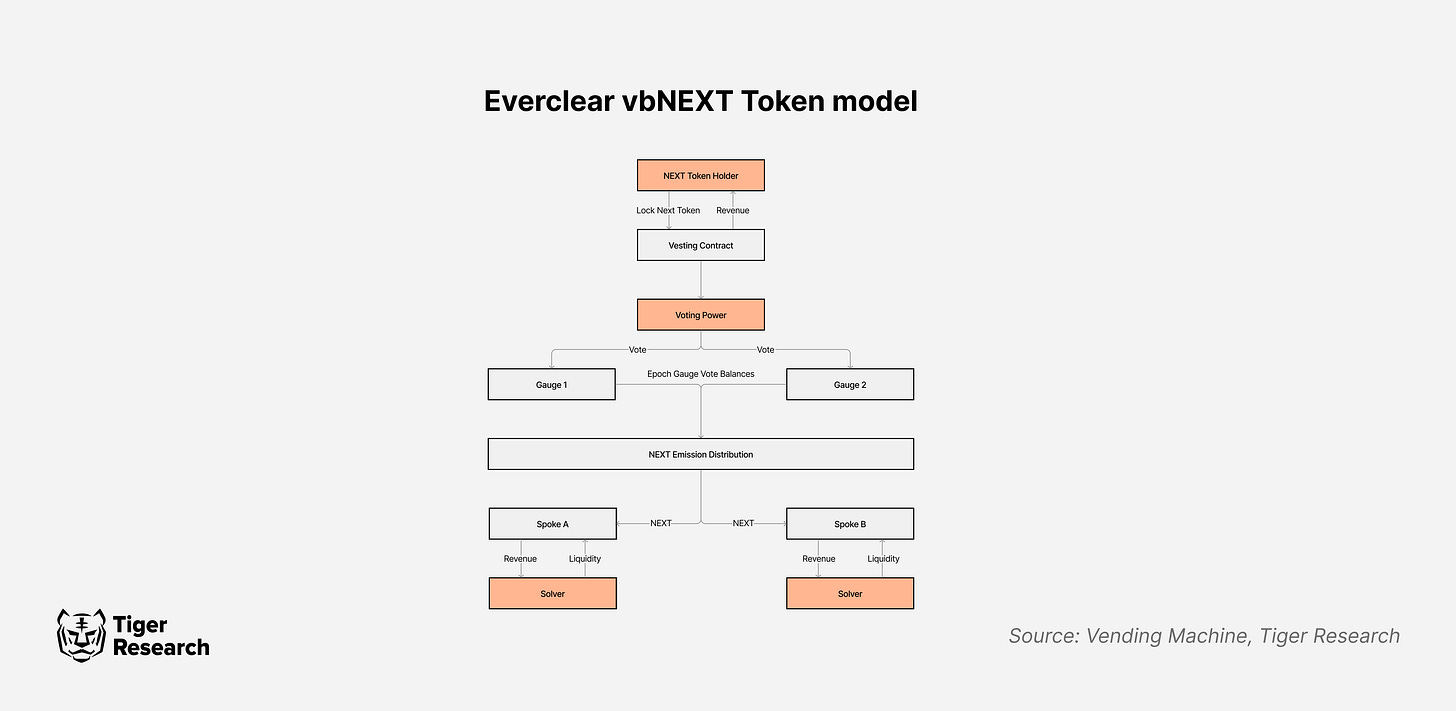 Everclear vbNEXT Token model

NEXT Token Holder

Lock Next Token

Revenue

Vesting Contract

Voting Power

Vote

Vote

Gauge 1

Epoch Gauge Vote Balances

Gauge 2

NEXT Emission Distribution

Spoke A

NEXT

NEXT

Spoke B

Revenue

Liquidity

Revenue

Liquidity

Solver

Solver

Tiger Research

Source: Vending Machine, Tiger Research